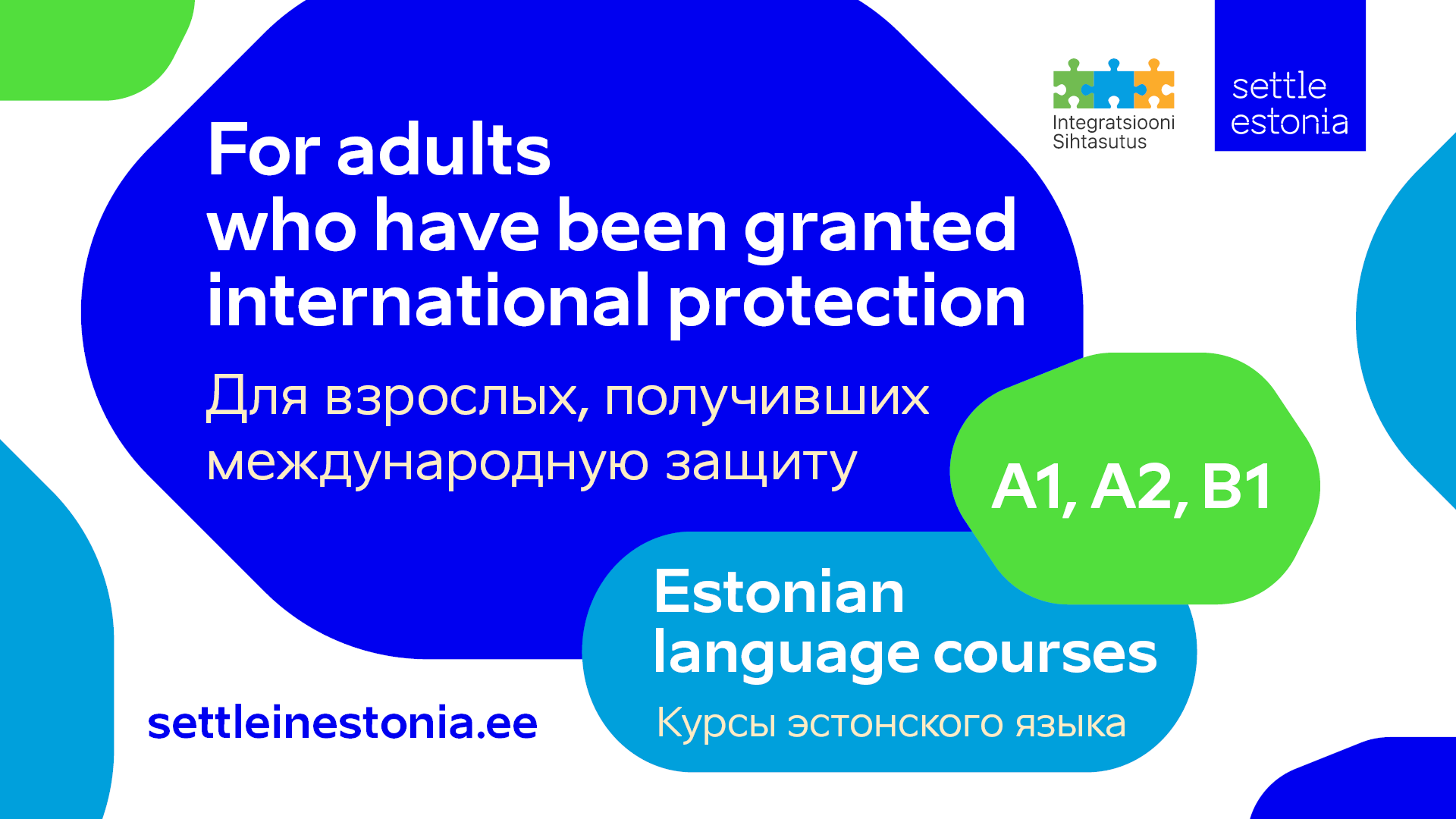 Integratsiooni Sihtasutus

settle estonia

For adults who have been granted international protection

Для взрослых, получивших международную защиту

A1, A2, B1

Estonian language courses

Курсы эстонского языка

settleinestonia.ee